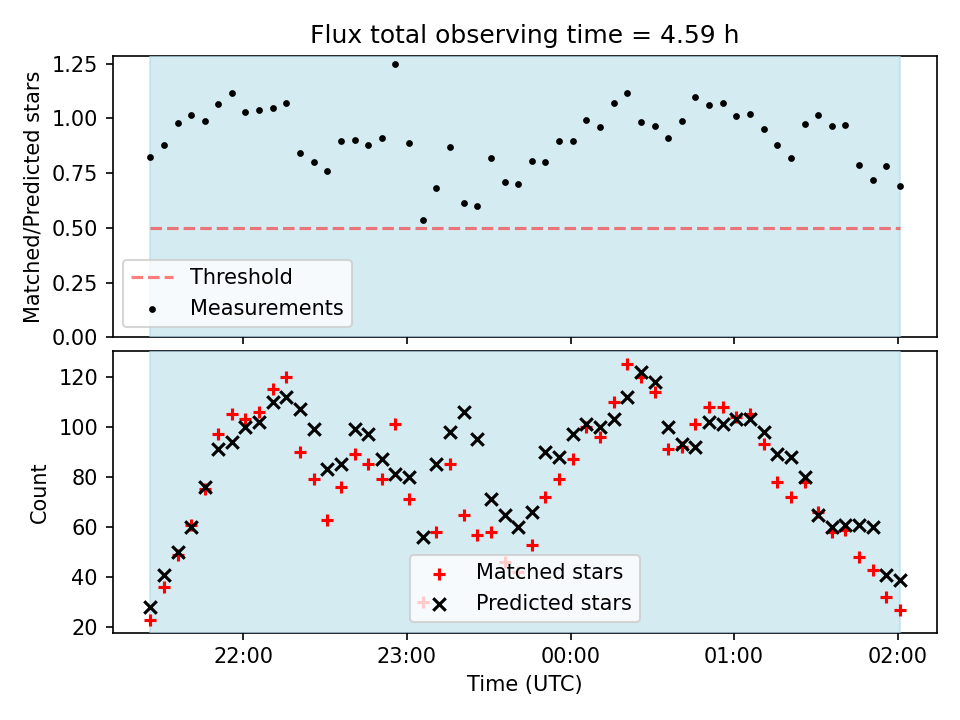 Flux total observing time = 4.59 h

Matched/Predicted stars

1.25
1.00
0.75
0.50
0.25
0.00

Threshold
Measurements

Count

120
100
80
60
40
20

Matched stars
Predicted stars

22:00
23:00
00:00
01:00
02:00

Time (UTC)